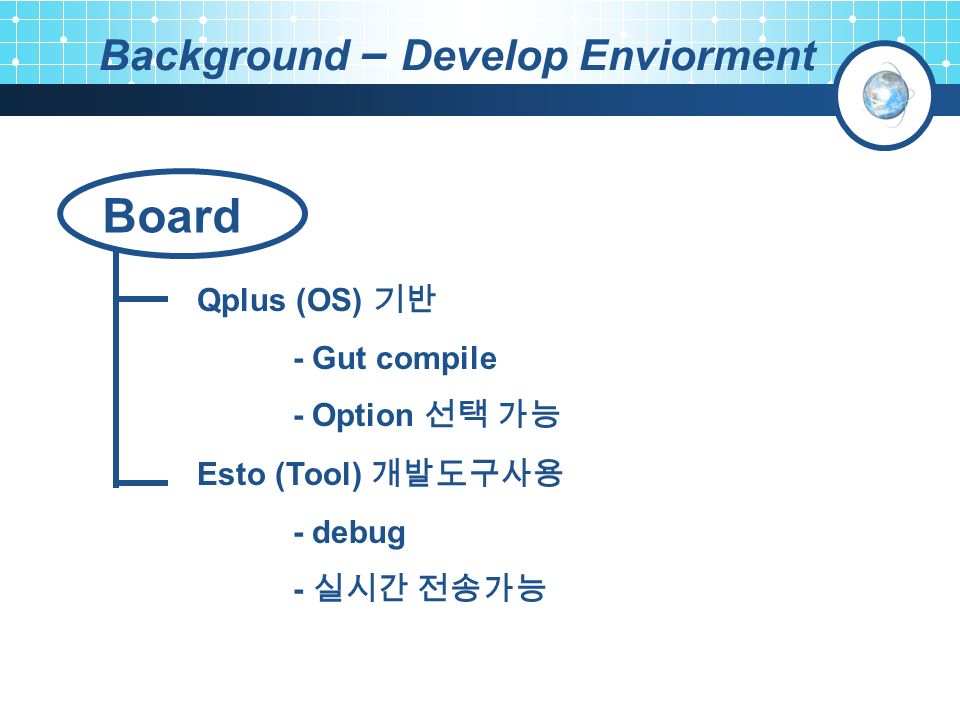 Background – Develop Enviorment

Board

Qplus (OS) 기반

- Gut compile

- Option 선택 가능

Esto (Tool) 개발도구사용

- debug

- 실시간 전송가능